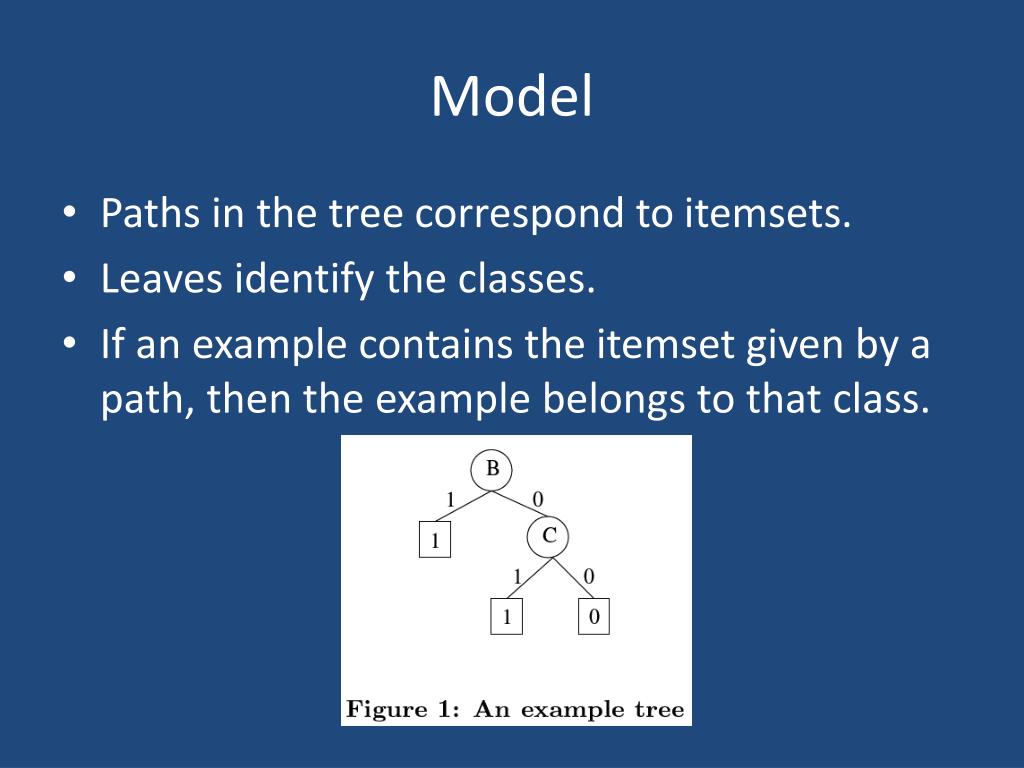 Model

• Paths in the tree correspond to itemsets.
• Leaves identify the classes.
• If an example contains the itemset given by a path, then the example belongs to that class.

B
1
0
1
C
1
0
1
0

Figure 1: An example tree